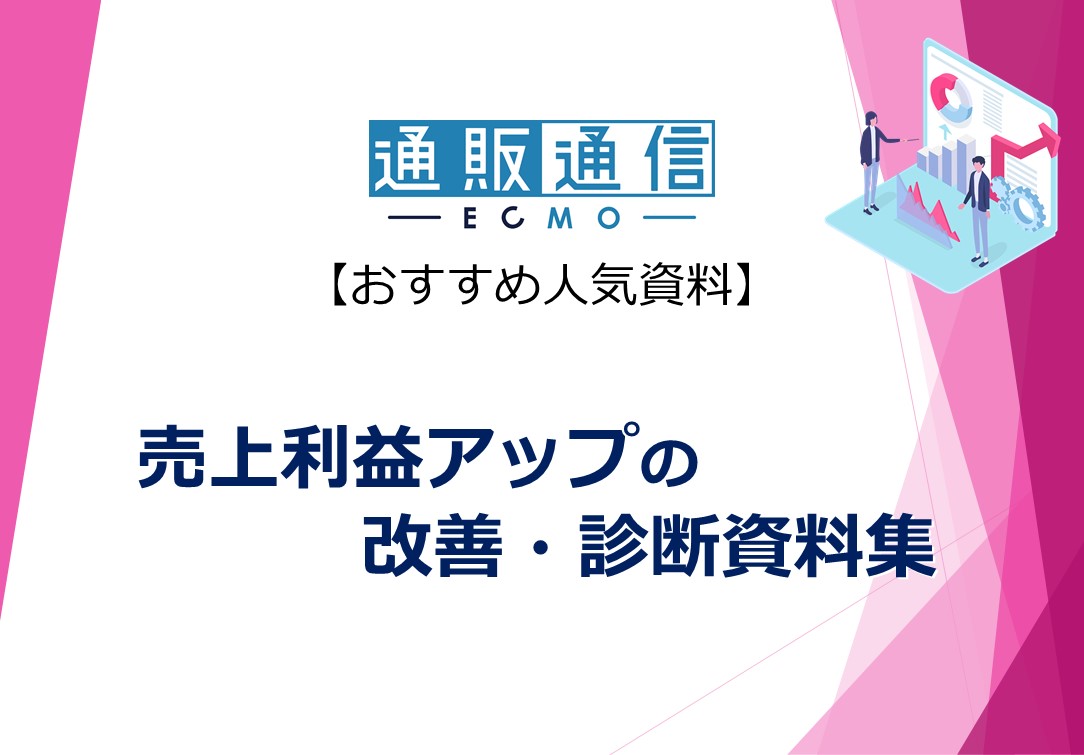 通販通信
ECMO

【おすすめ人気資料】

売上利益アップの
改善・診断資料集